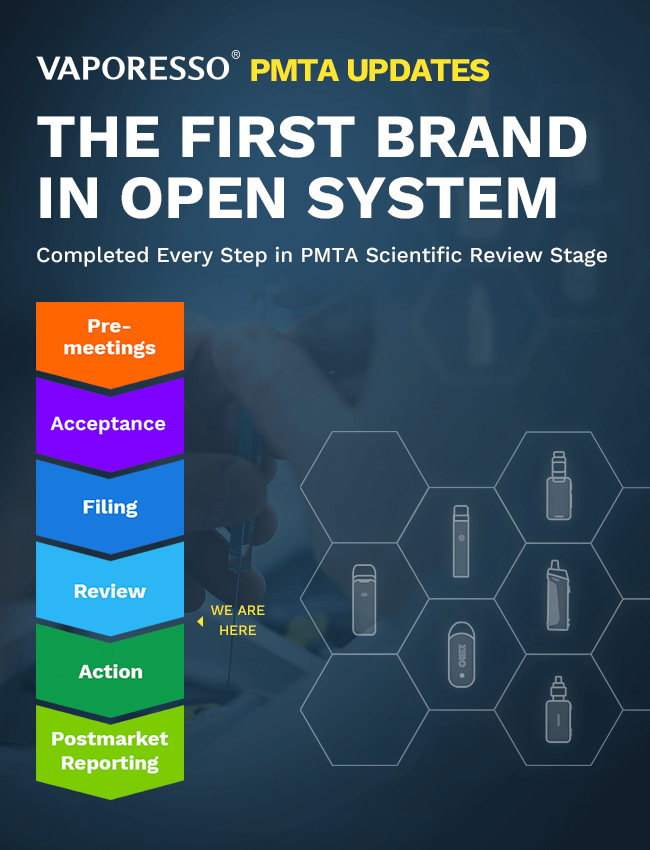 VAPORESSO® PMTA UPDATES

THE FIRST BRAND IN OPEN SYSTEM

Completed Every Step in PMTA Scientific Review Stage

Pre-meetings

Acceptance

Filing

Review

WE ARE HERE

Action

Postmarket Reporting